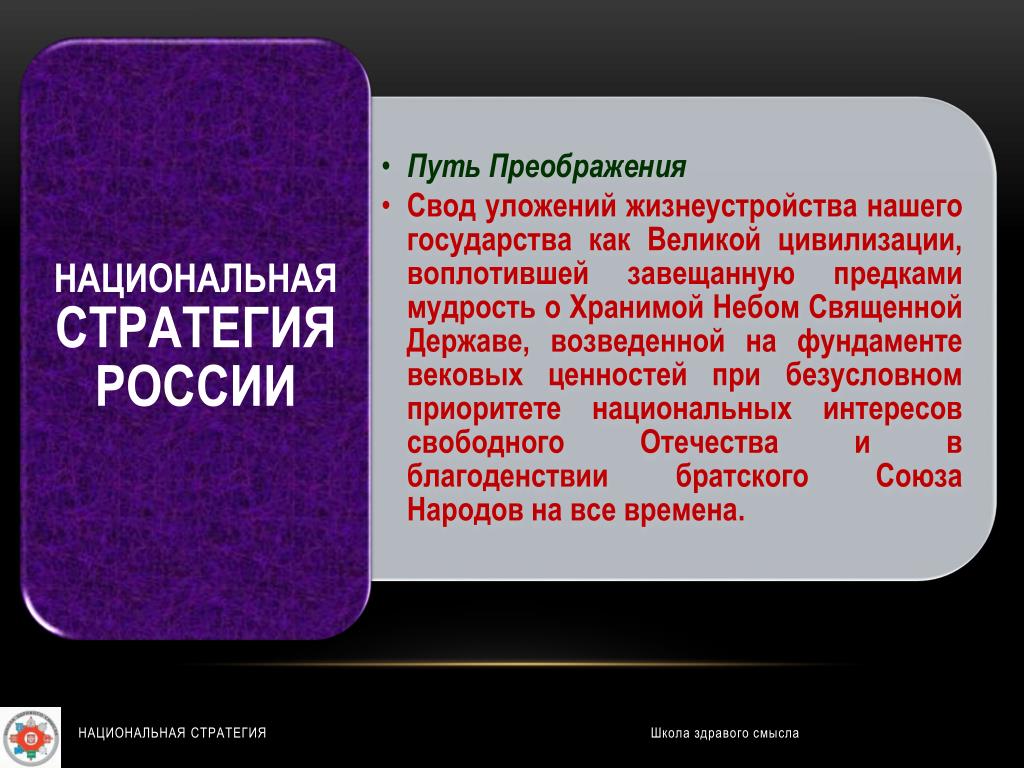 НАЦИОНАЛЬНАЯ СТРАТЕГИЯ РОССИИ

• Путь Преображения
• Свод уложений жизнеустройства нашего государства как Великой цивилизации, воплотившей завещанную предками мудрость о Хранимой Небом Священной Державе, возведенной на фундаменте вековых ценностей при безусловном приоритете национальных интересов свободного Отечества и в благоденствии братского Союза Народов на все времена.

НАЦИОНАЛЬНАЯ СТРАТЕГИЯ

Школа здравого смысла